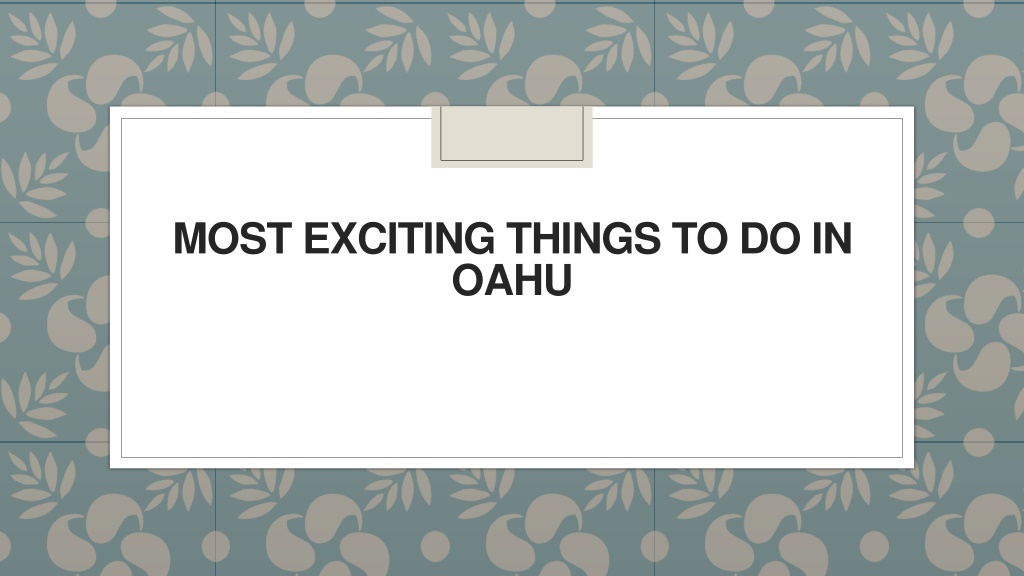 MOST EXCITING THINGS TO DO IN OAHU